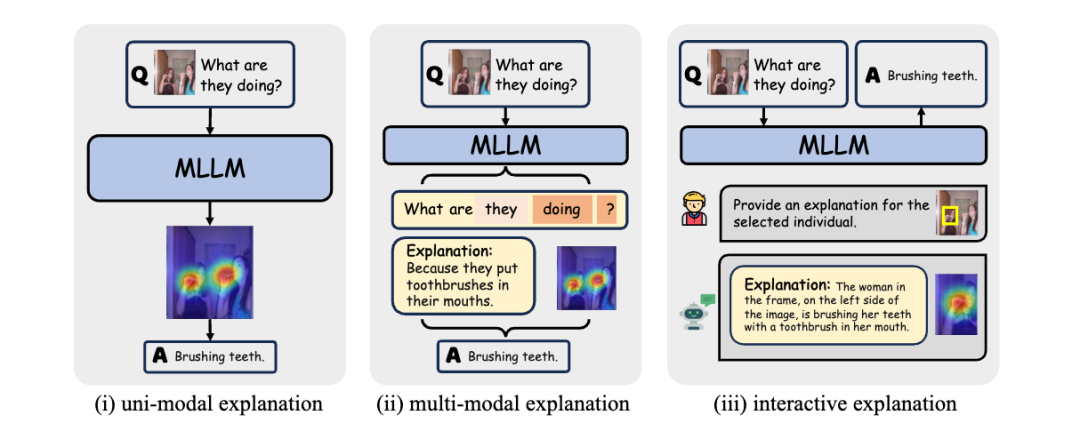 Q What are they doing?

MLLM

A Brushing teeth.

(i) uni-modal explanation

Q What are they doing?

MLLM

What are they doing ?

Explanation: Because they put toothbrushes in their mouths.

A Brushing teeth.

(ii) multi-modal explanation

Q What are they doing?

A Brushing teeth.

MLLM

Provide an explanation for the selected individual.

Explanation: The woman in the frame, on the left side of the image, is brushing her teeth with a toothbrush in her mouth.

(iii) interactive explanation